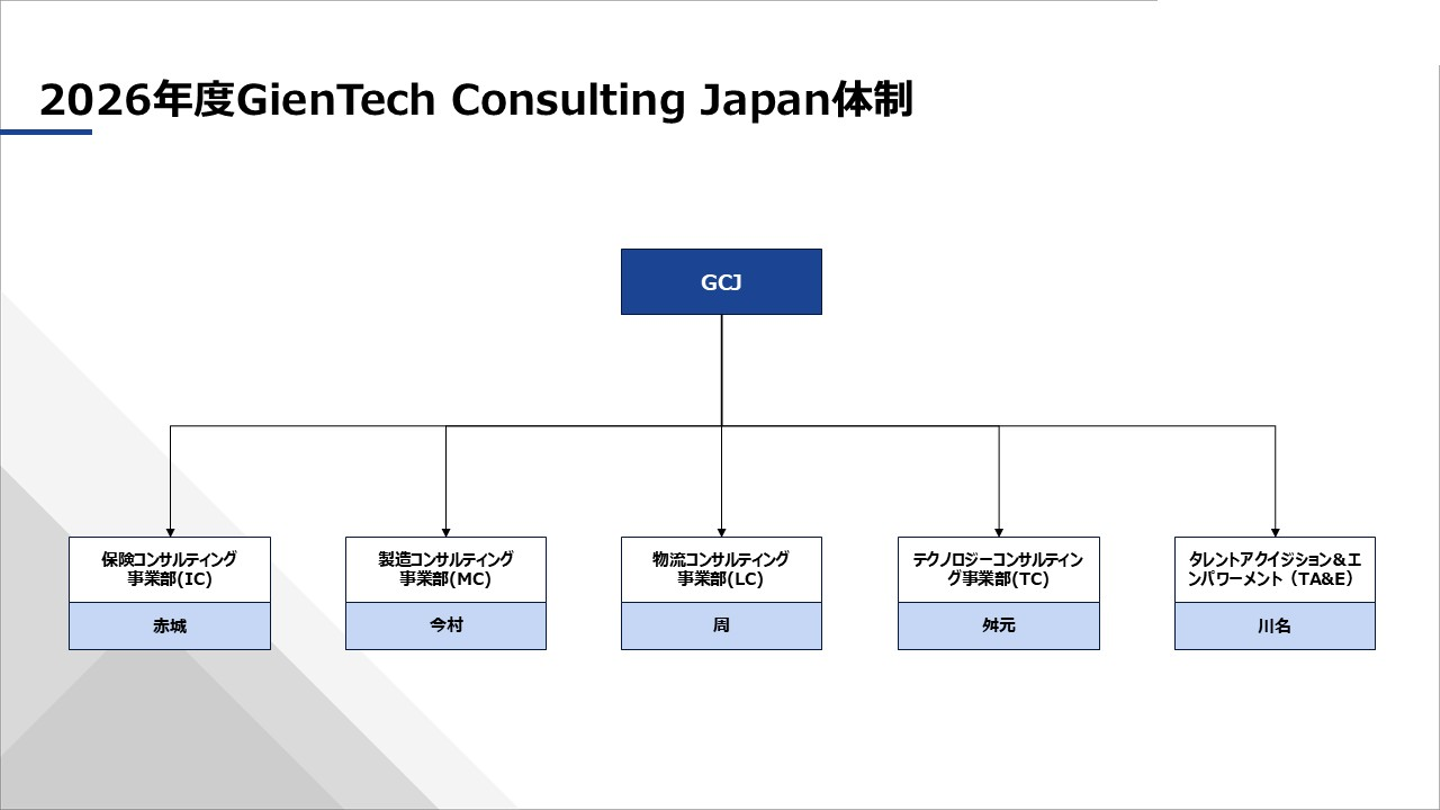 2026年度GienTech Consulting Japan体制

GCJ

保険コンサルティング事業部(IC)

赤城

製造コンサルティング事業部(MC)

今村

物流コンサルティング事業部(LC)

周

テクノロジーコンサルティング事業部(TC)

舛元

タレントアクイジション＆エンパワーメント（TA&E）

川名